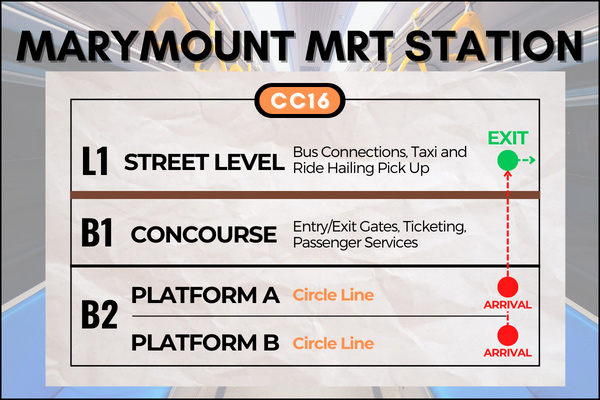 MARYMOUNT MRT STATION

CC16

L1 STREET LEVEL Bus Connections, Taxi and Ride Hailing Pick Up

EXIT

B1 CONCOURSE Entry/Exit Gates, Ticketing, Passenger Services

B2 PLATFORM A Circle Line

ARRIVAL

PLATFORM B Circle Line

ARRIVAL